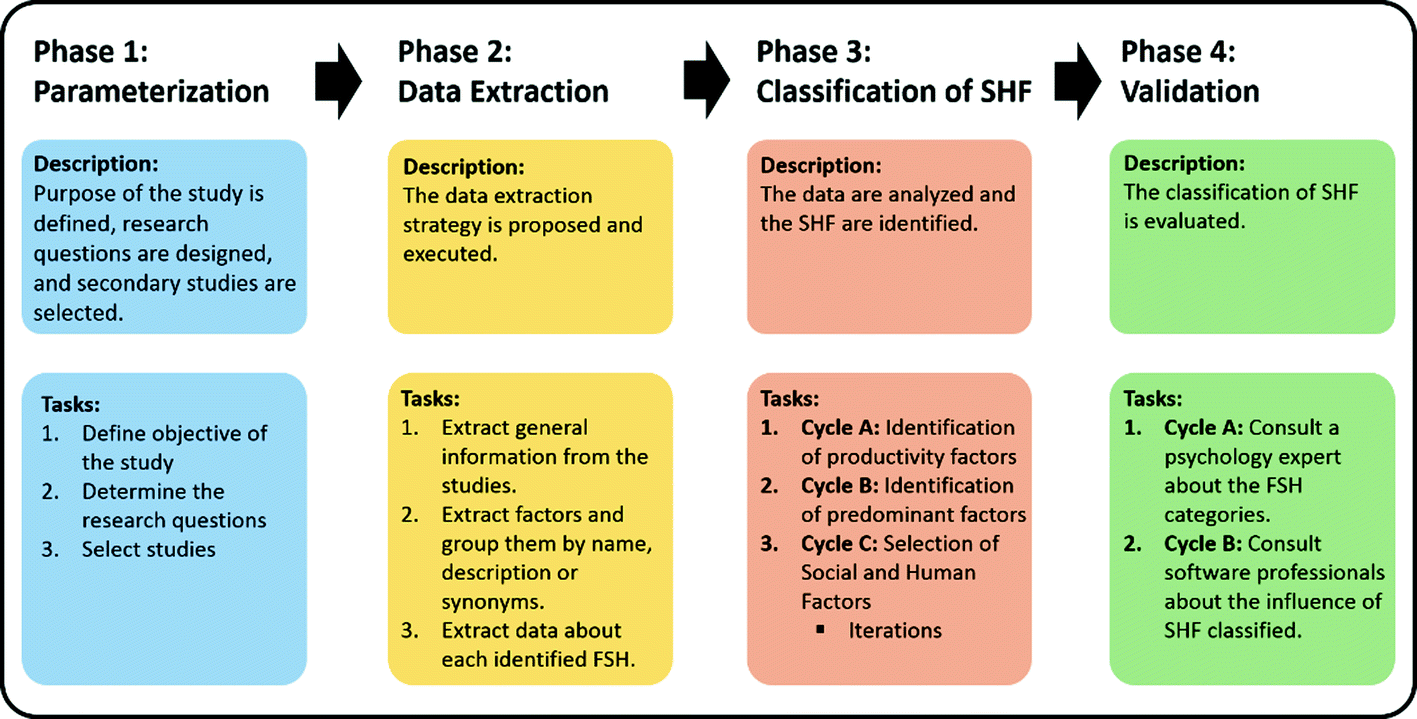 Phase 1: Parameterization

Description:
Purpose of the study is defined, research questions are designed, and secondary studies are selected.

Tasks:
1. Define objective of the study
2. Determine the research questions
3. Select studies

Phase 2: Data Extraction

Description:
The data extraction strategy is proposed and executed.

Tasks:
1. Extract general information from the studies.
2. Extract factors and group them by name, description or synonyms.
3. Extract data about each identified FSH.

Phase 3: Classification of SHF

Description:
The data are analyzed and the SHF are identified.

Tasks:
1. Cycle A: Identification of productivity factors
2. Cycle B: Identification of predominant factors
3. Cycle C: Selection of Social and Human Factors
▪ Iterations

Phase 4: Validation

Description:
The classification of SHF is evaluated.

Tasks:
1. Cycle A: Consult a psychology expert about the FSH categories.
2. Cycle B: Consult software professionals about the influence of SHF classified.